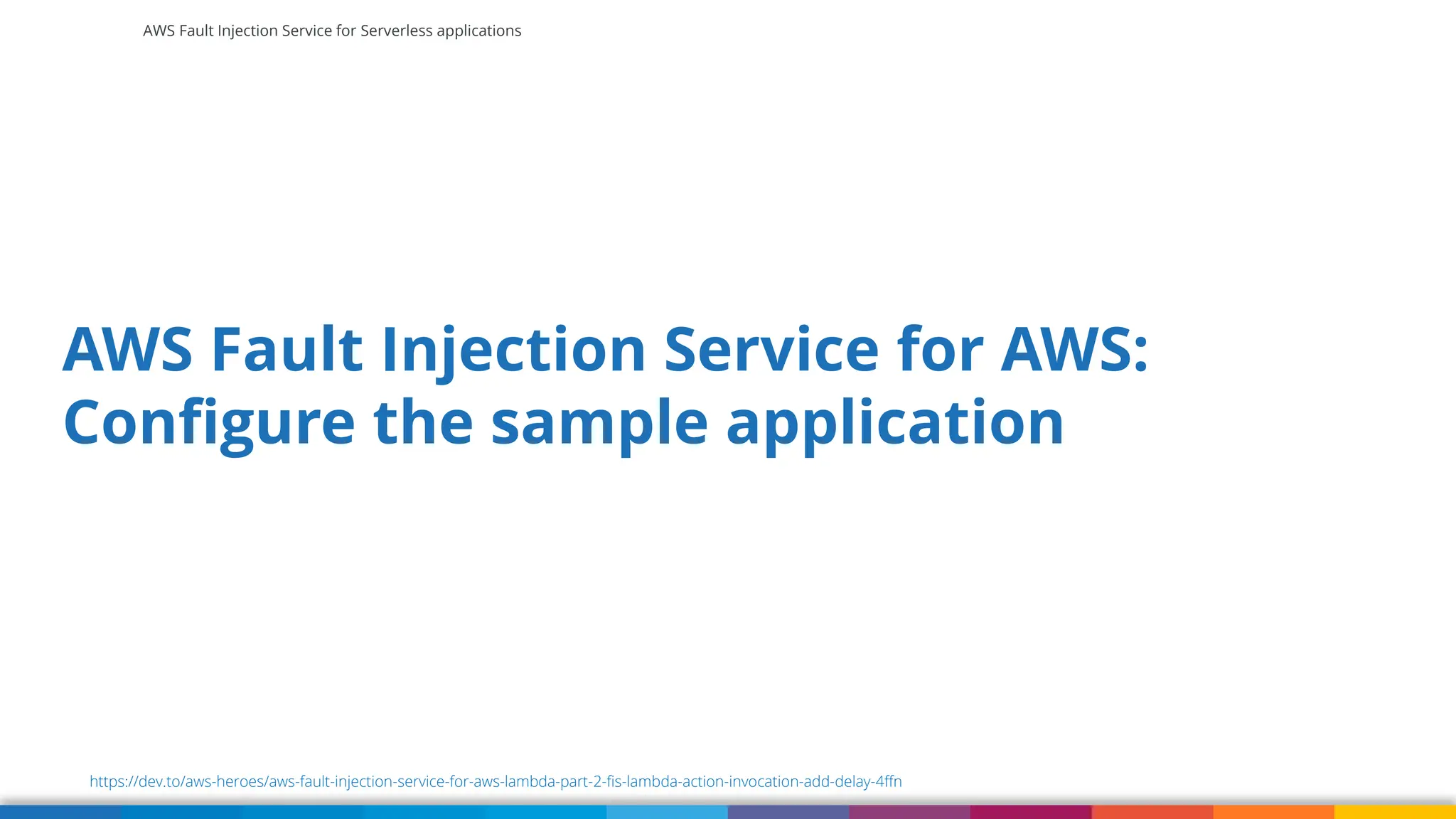 AWS Fault Injection Service for Serverless applications

AWS Fault Injection Service for AWS: Configure the sample application

https://dev.to/aws-heroes/aws-fault-injection-service-for-aws-lambda-part-2-fis-lambda-action-invocation-add-delay-4ffn